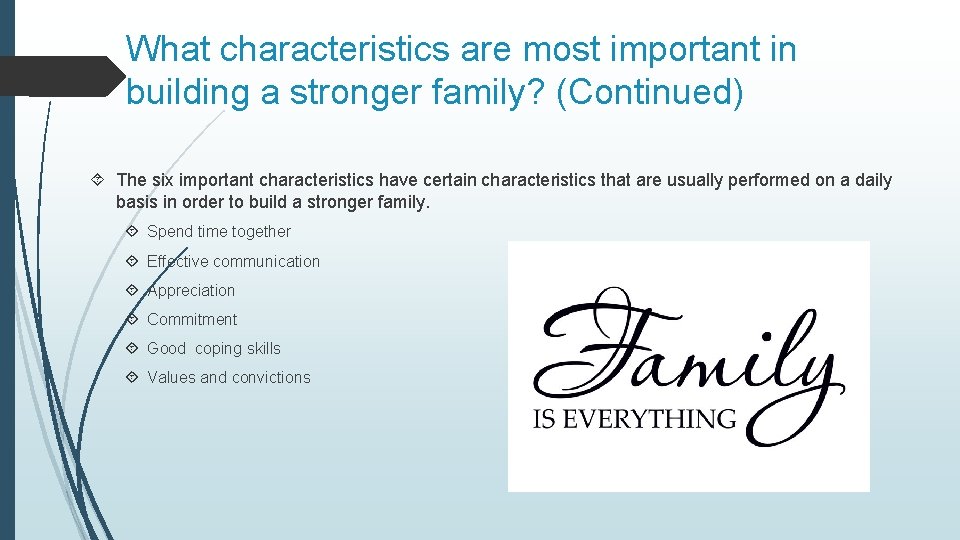 What characteristics are most important in building a stronger family? (Continued)

The six important characteristics have certain characteristics that are usually performed on a daily basis in order to build a stronger family.

Spend time together

Effective communication

Appreciation

Commitment

Good coping skills

Values and convictions

Family
IS EVERYTHING